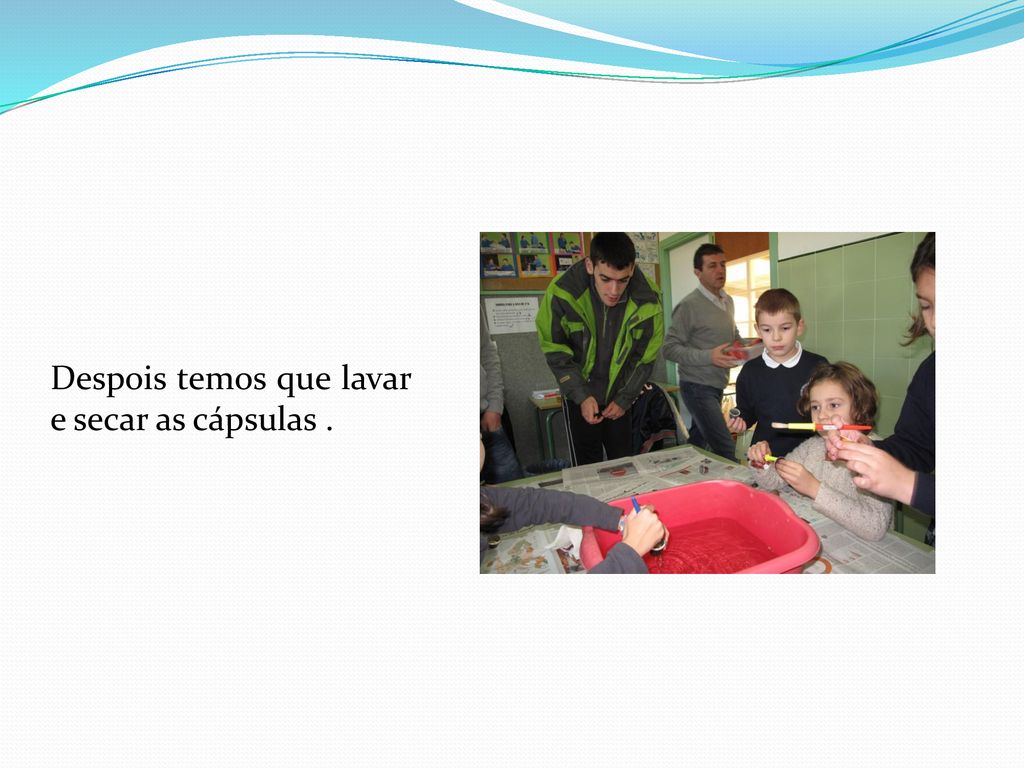 Despois temos que lavar e secar as cápsulas .